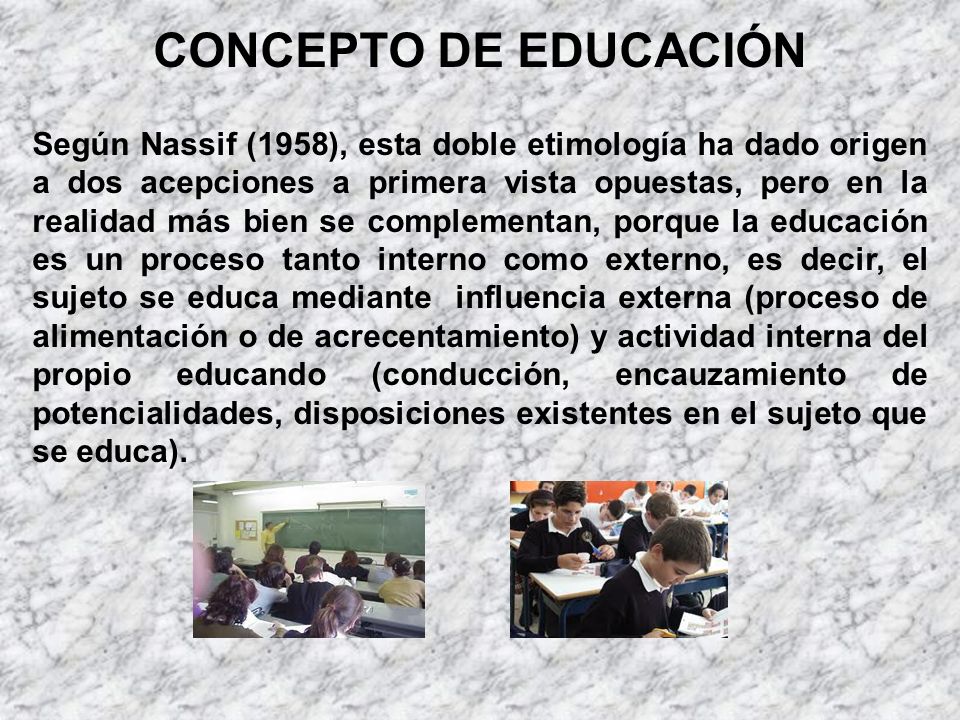 CONCEPTO DE EDUCACIÓN

Según Nassif (1958), esta doble etimología ha dado origen a dos acepciones a primera vista opuestas, pero en la realidad más bien se complementan, porque la educación es un proceso tanto interno como externo, es decir, el sujeto se educa mediante influencia externa (proceso de alimentación o de acrecentamiento) y actividad interna del propio educando (conducción, encauzamiento de potencialidades, disposiciones existentes en el sujeto que se educa).